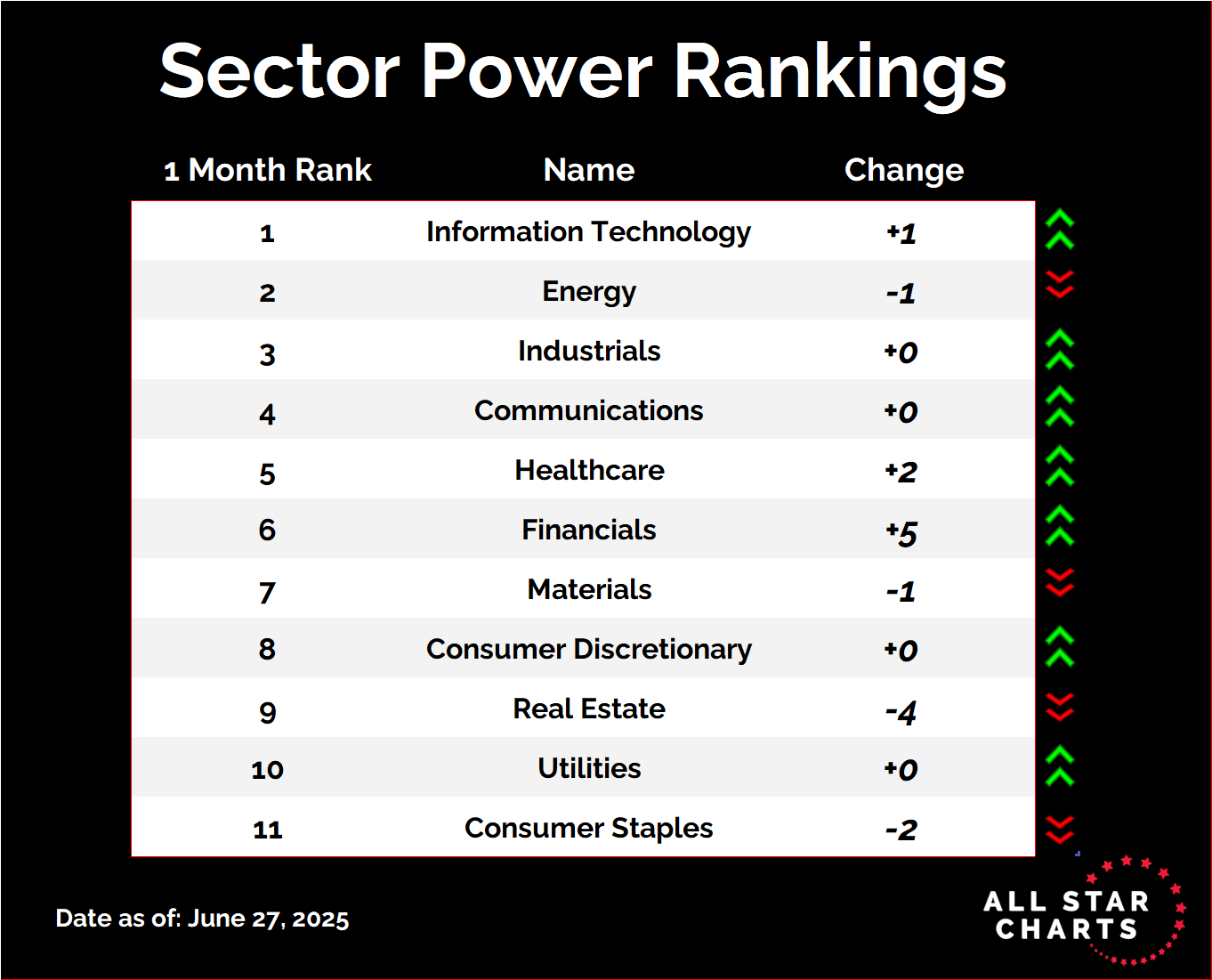 Sector Power Rankings

| 1 Month Rank | Name | Change |
|---|---|---|
| 1 | Information Technology | +1 |
| 2 | Energy | -1 |
| 3 | Industrials | +0 |
| 4 | Communications | +0 |
| 5 | Healthcare | +2 |
| 6 | Financials | +5 |
| 7 | Materials | -1 |
| 8 | Consumer Discretionary | +0 |
| 9 | Real Estate | -4 |
| 10 | Utilities | +0 |
| 11 | Consumer Staples | -2 |

Date as of: June 27, 2025

ALL STAR CHARTS